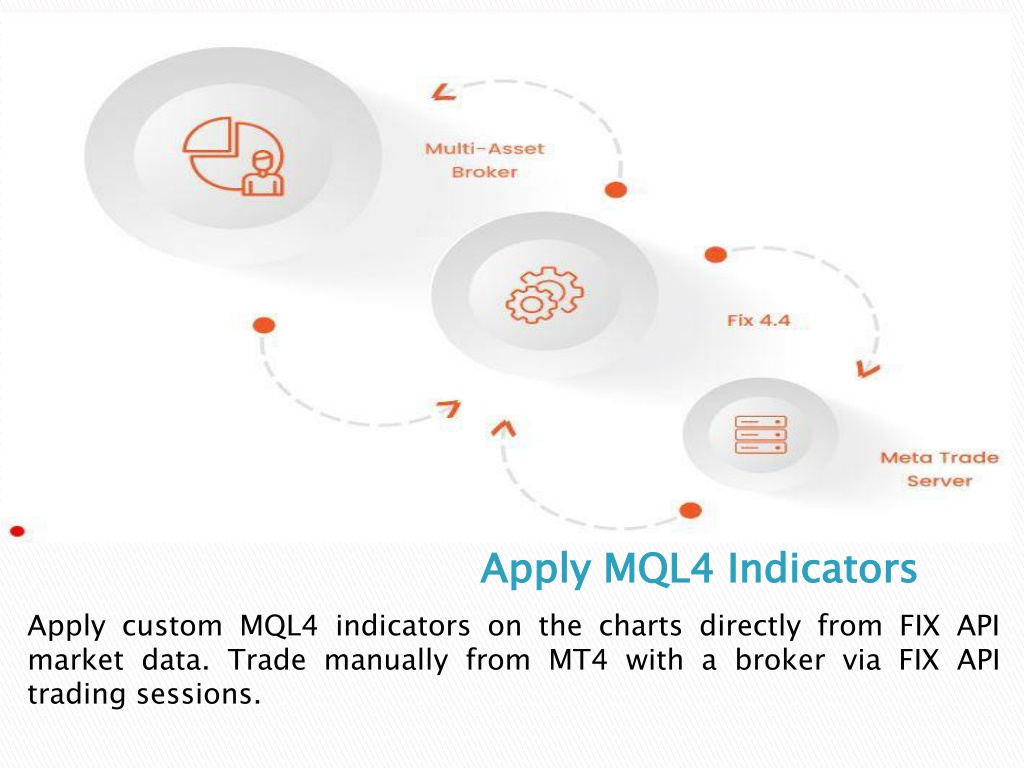 Multi-Asset Broker

Fix 4.4

Meta Trade Server

Apply MQL4 Indicators

Apply custom MQL4 indicators on the charts directly from FIX API market data. Trade manually from MT4 with a broker via FIX API trading sessions.